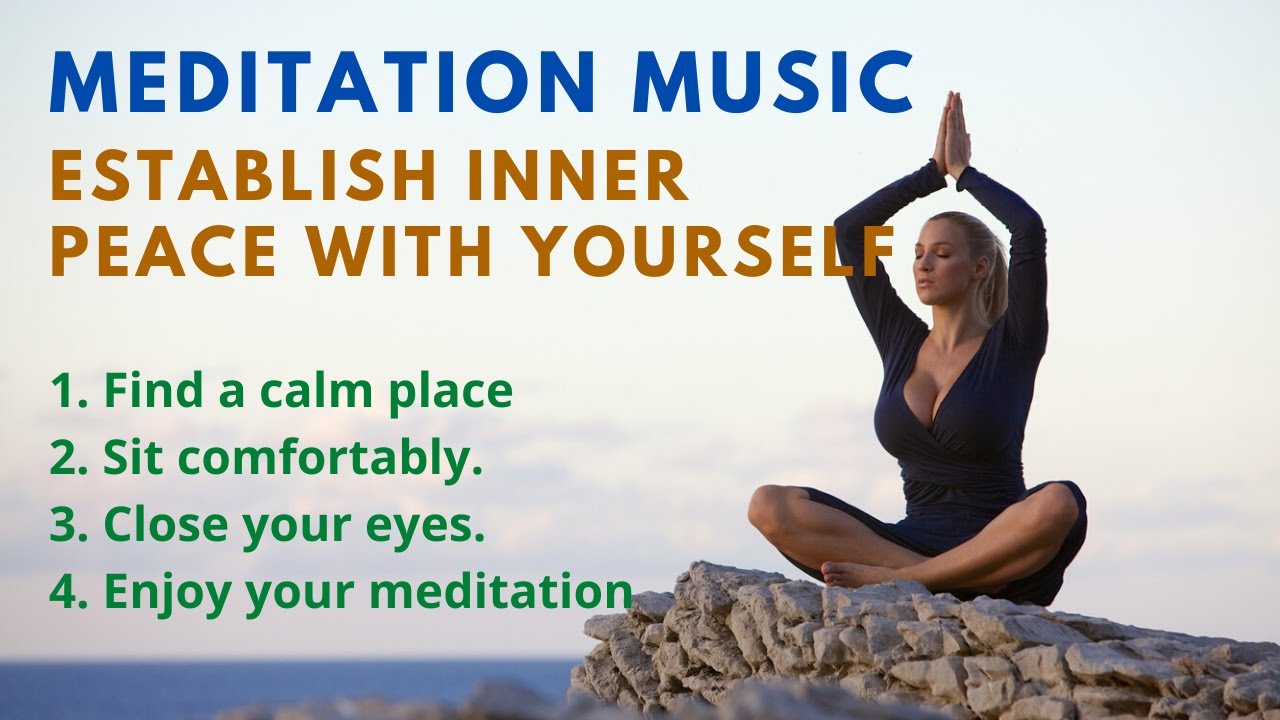 MEDITATION MUSIC
ESTABLISH INNER PEACE WITH YOURSELF

1. Find a calm place
2. Sit comfortably.
3. Close your eyes.
4. Enjoy your meditation